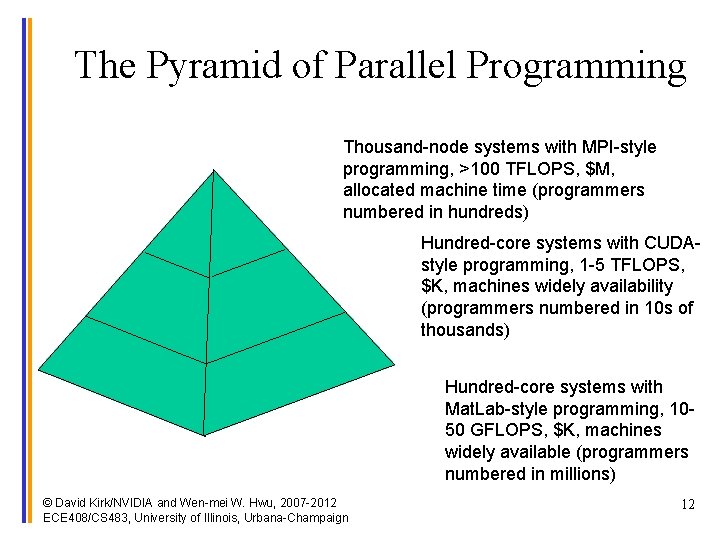 The Pyramid of Parallel Programming

Thousand-node systems with MPI-style programming, >100 TFLOPS, \$M, allocated machine time (programmers numbered in hundreds)

Hundred-core systems with CUDA-style programming, 1-5 TFLOPS, \$K, machines widely availability (programmers numbered in 10s of thousands)

Hundred-core systems with MatLab-style programming, 10-50 GFLOPS, \$K, machines widely available (programmers numbered in millions)

© David Kirk/NVIDIA and Wen-mei W. Hwu, 2007-2012
ECE408/CS483, University of Illinois, Urbana-Champaign

12